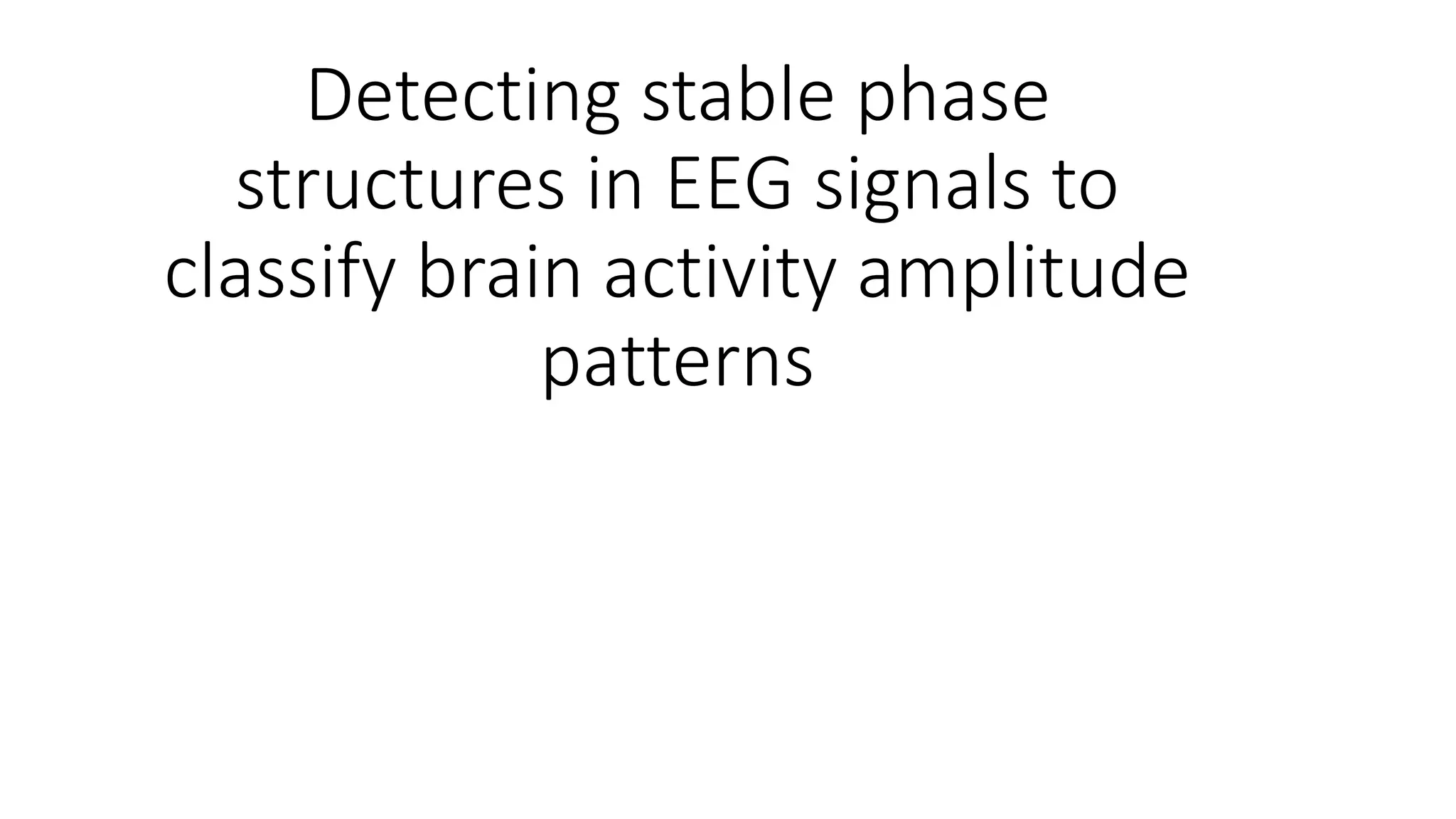 Detecting stable phase structures in EEG signals to classify brain activity amplitude patterns